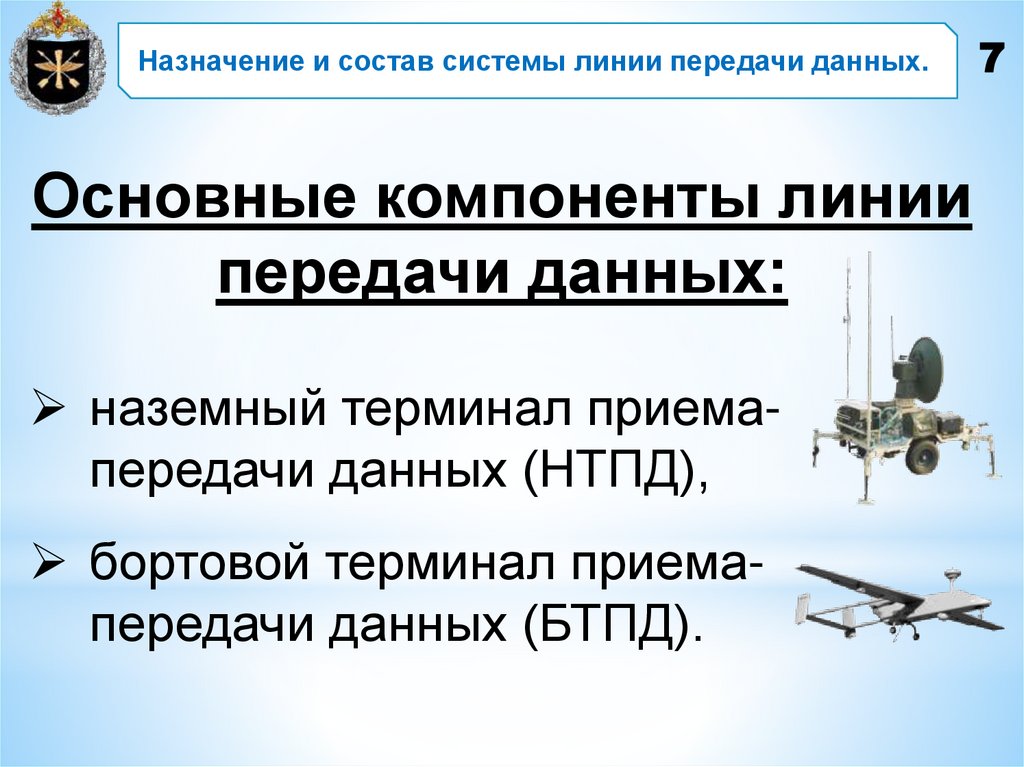 Назначение и состав системы линии передачи данных.

7

Основные компоненты линии передачи данных:

➢ наземный терминал приема-передачи данных (НТПД),

➢ бортовой терминал приема-передачи данных (БТПД).